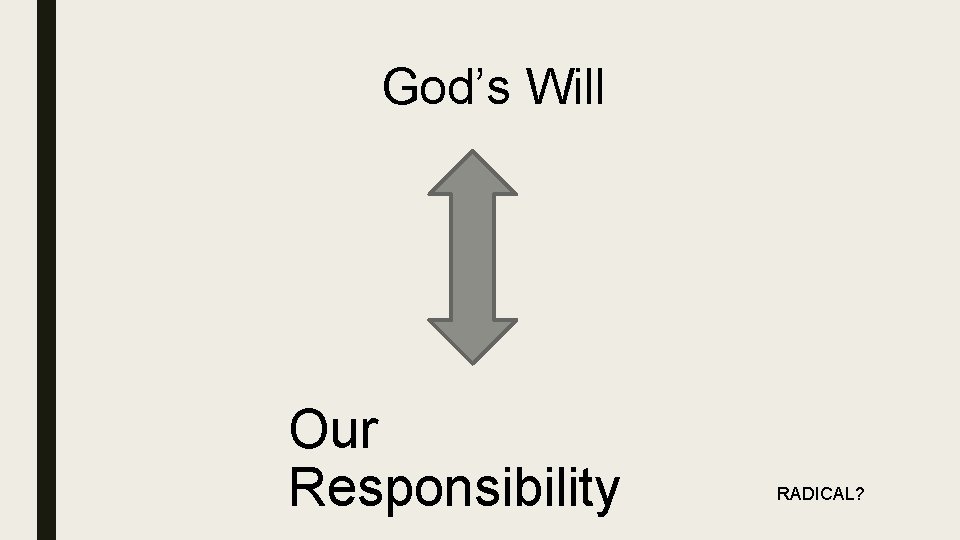 God’s Will

Our Responsibility

RADICAL?